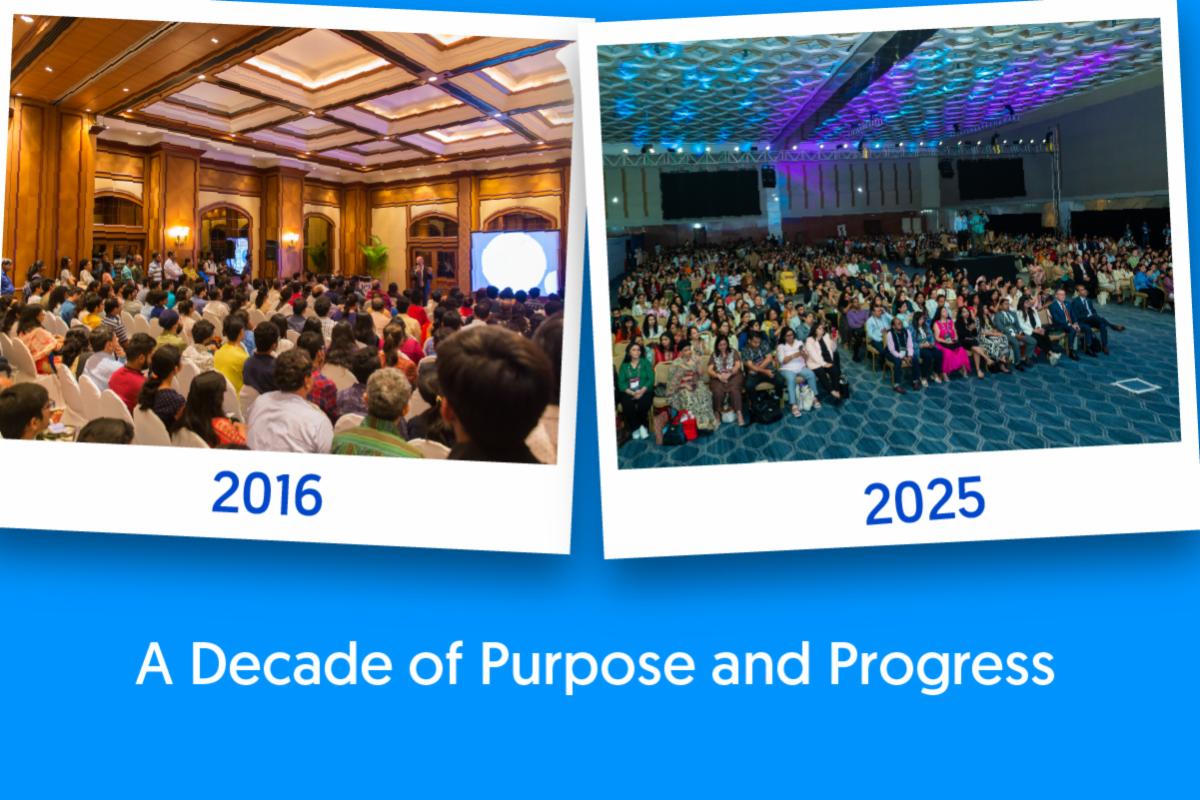 2016

2025

A Decade of Purpose and Progress